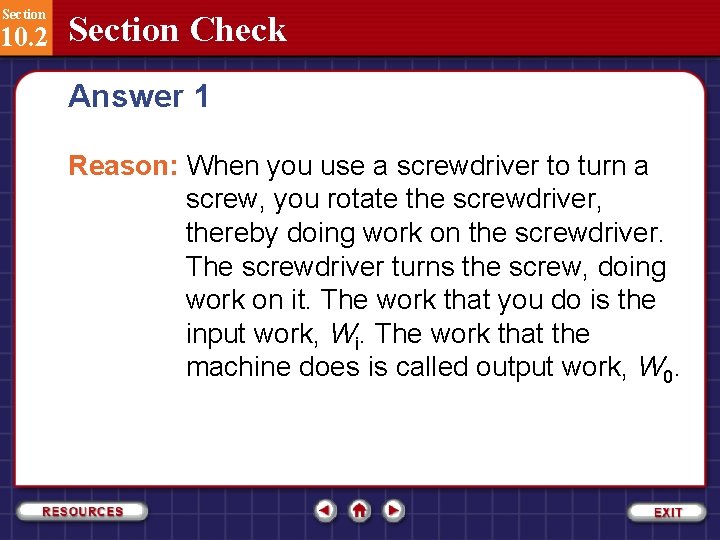 Section
10.2 Section Check

Answer 1

Reason: When you use a screwdriver to turn a screw, you rotate the screwdriver, thereby doing work on the screwdriver. The screwdriver turns the screw, doing work on it. The work that you do is the input work, $W_i$. The work that the machine does is called output work, $W_0$.

RESOURCES

EXIT